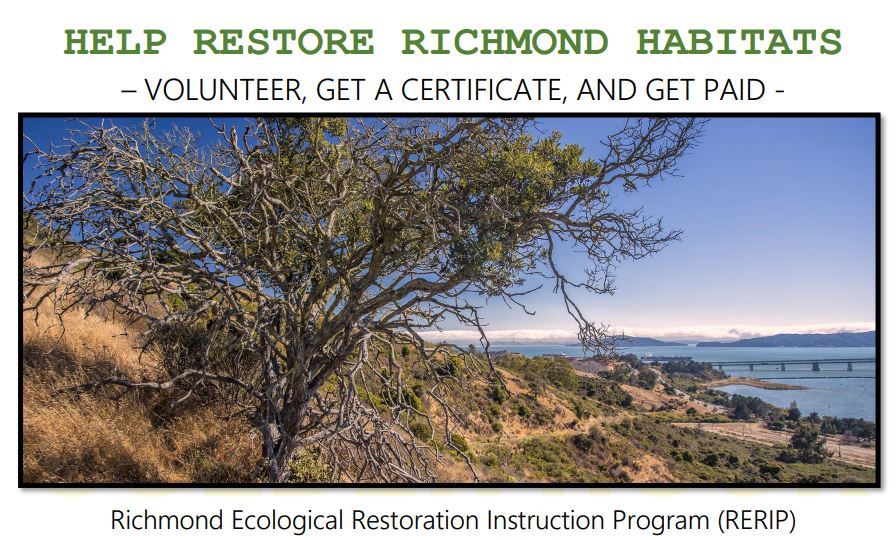 HELP RESTORE RICHMOND HABITATS
– VOLUNTEER, GET A CERTIFICATE, AND GET PAID -

Richmond Ecological Restoration Instruction Program (RERIP)